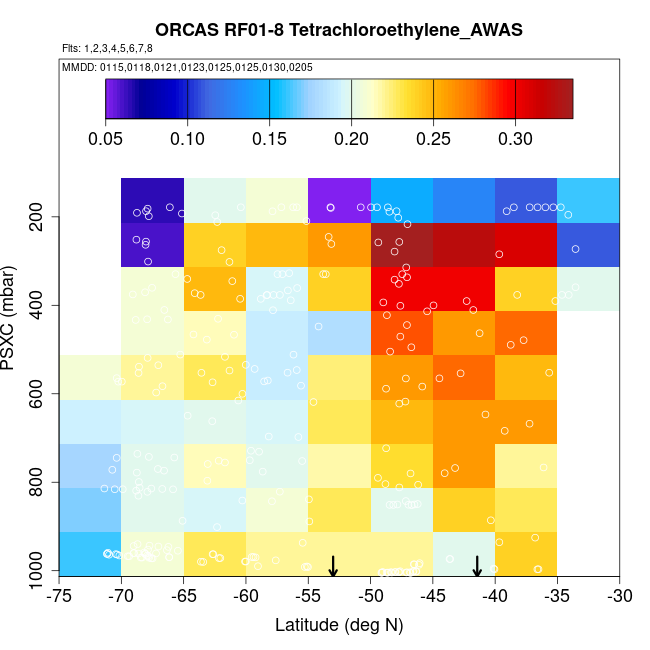 ORCAS RF01-8 Tetrachloroethylene_AWAS

Flts: 1,2,3,4,5,6,7,8

MMDD: 0115,0118,0121,0123,0125,0125,0130,0205

0.05 0.10 0.15 0.20 0.25 0.30

PSXC (mbar)

200
400
600
800
1000

-75 -70 -65 -60 -55 -50 -45 -40 -35 -30

Latitude (deg N)